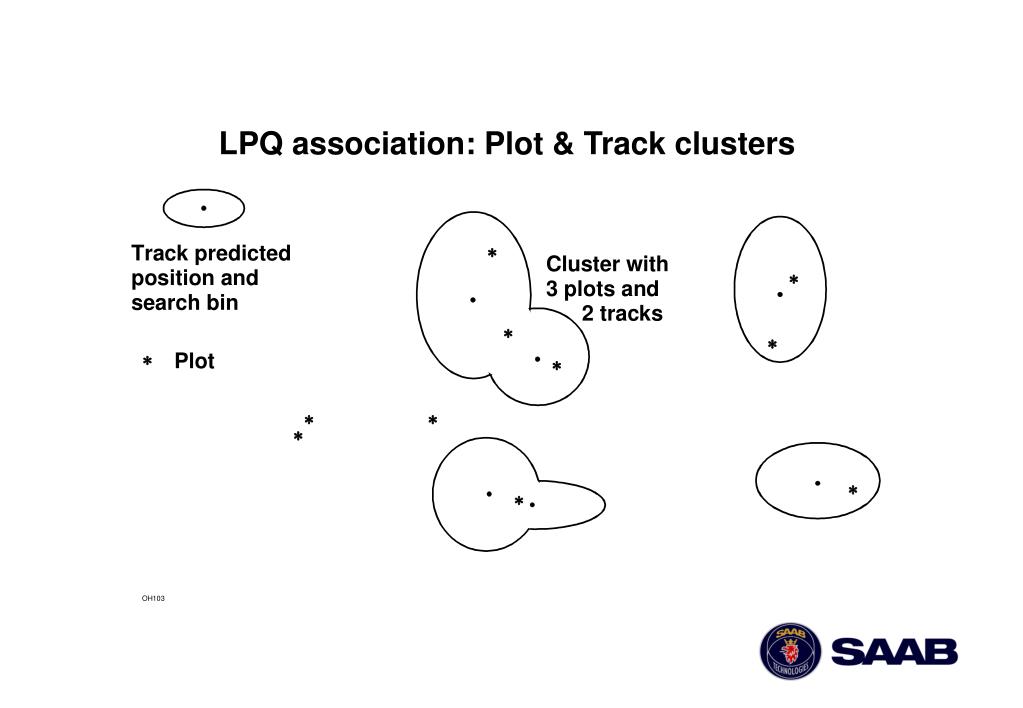 LPQ association: Plot & Track clusters

Track predicted position and search bin

* Plot

Cluster with 3 plots and 2 tracks

OH103

SAAB TECHNOLOGIES

SAAB